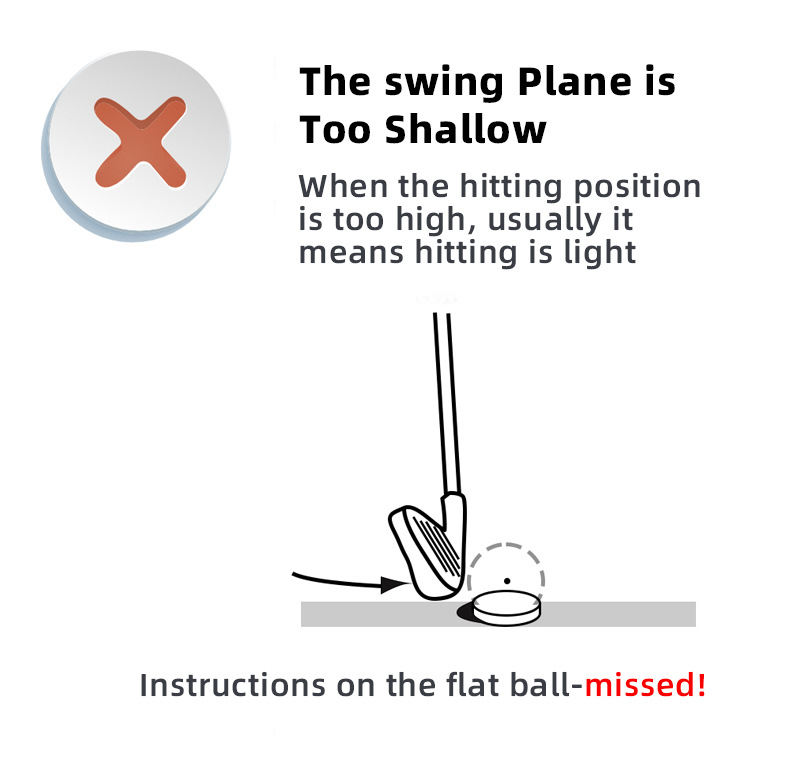 The swing Plane is Too Shallow

When the hitting position is too high, usually it means hitting is light

Instructions on the flat ball-missed!